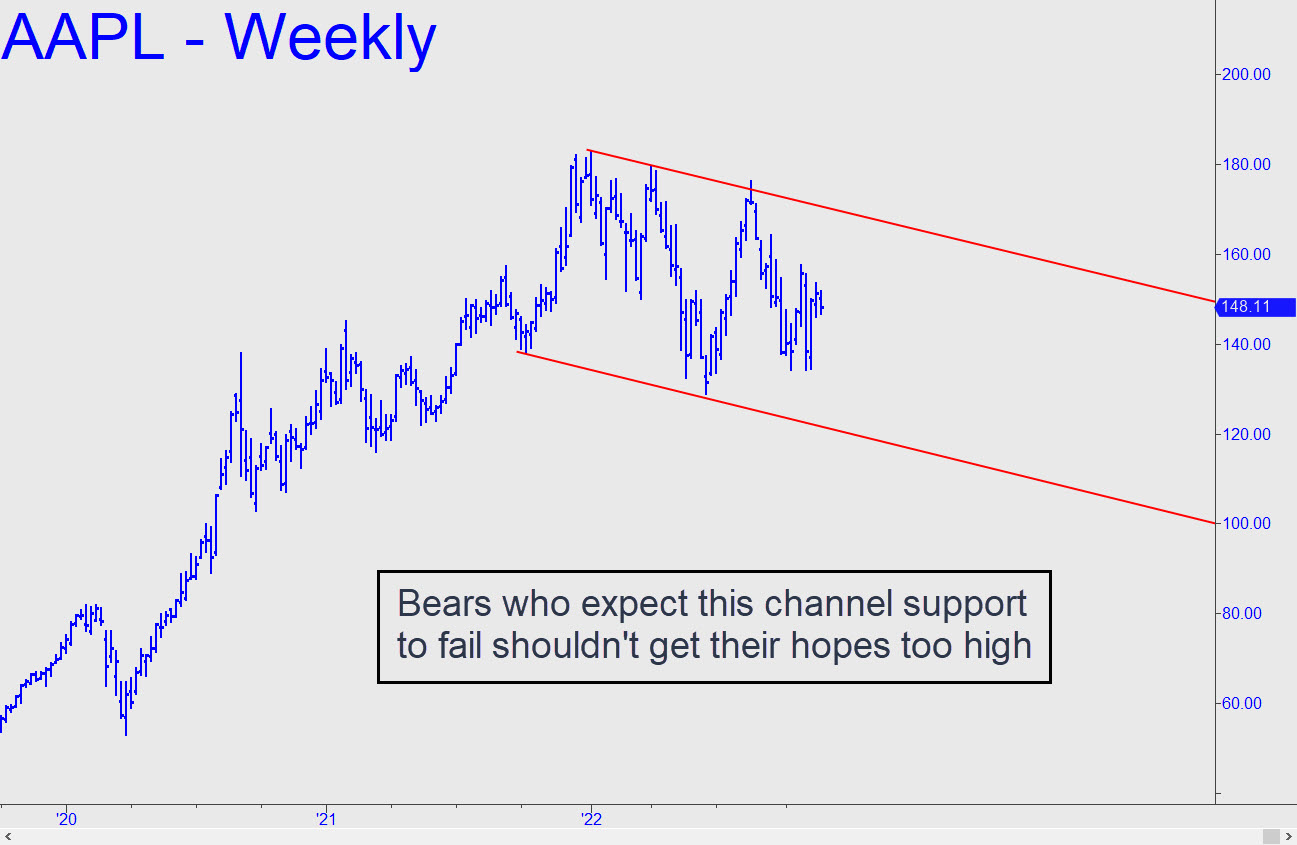 AAPL - Weekly

200.00
180.00
160.00
148.11
140.00
120.00
100.00
80.00
60.00

Bears who expect this channel support to fail shouldn't get their hopes too high

'20
'21
'22